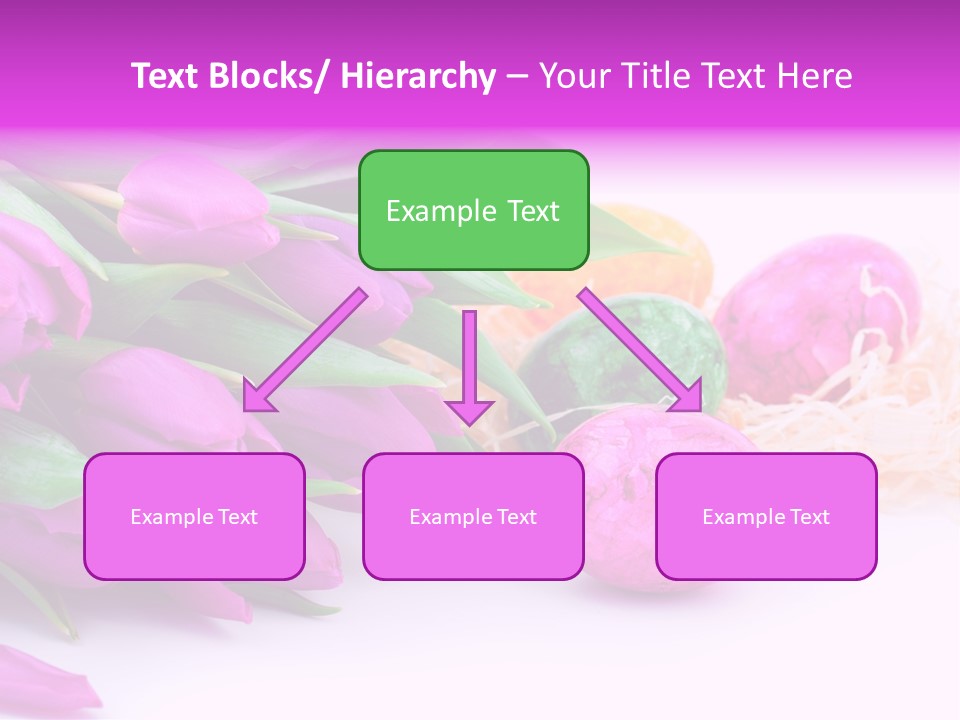 Text Blocks/ Hierarchy – Your Title Text Here

Example Text

Example Text

Example Text

Example Text